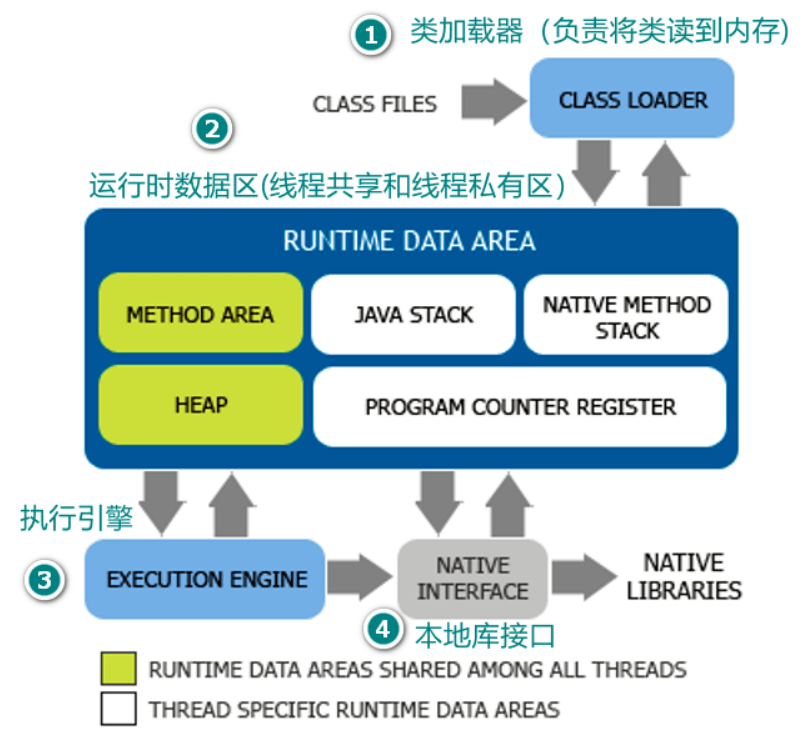 1 类加载器（负责将类读到内存）

CLASS FILES

CLASS LOADER

2

运行时数据区(线程共享和线程私有区)

RUNTIME DATA AREA

METHOD AREA

JAVA STACK

NATIVE METHOD STACK

HEAP

PROGRAM COUNTER REGISTER

执行引擎

3

EXECUTION ENGINE

NATIVE INTERFACE

NATIVE LIBRARIES

4 本地库接口

RUNTIME DATA AREAS SHARED AMONG ALL THREADS

THREAD SPECIFIC RUNTIME DATA AREAS